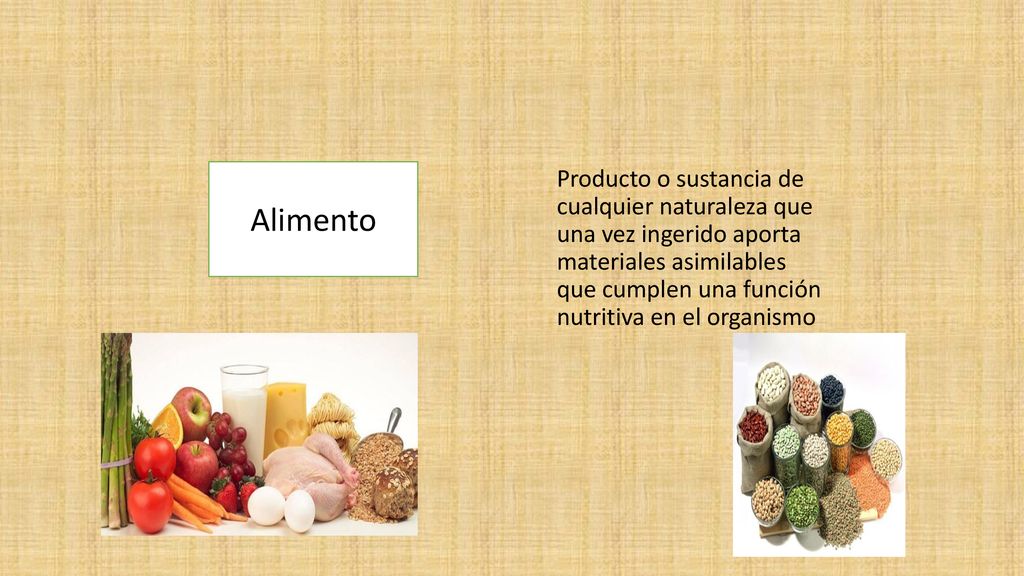 Alimento

Producto o sustancia de cualquier naturaleza que una vez ingerido aporta materiales asimilables que cumplen una función nutritiva en el organismo